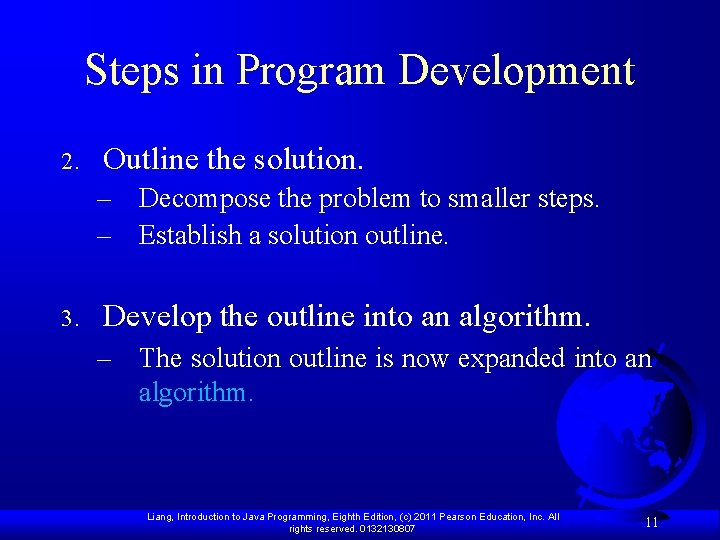 Steps in Program Development

2. Outline the solution.

– Decompose the problem to smaller steps.
– Establish a solution outline.

3. Develop the outline into an algorithm.

– The solution outline is now expanded into an algorithm.

Liang, Introduction to Java Programming, Eighth Edition, (c) 2011 Pearson Education, Inc. All rights reserved. 0132130807

11